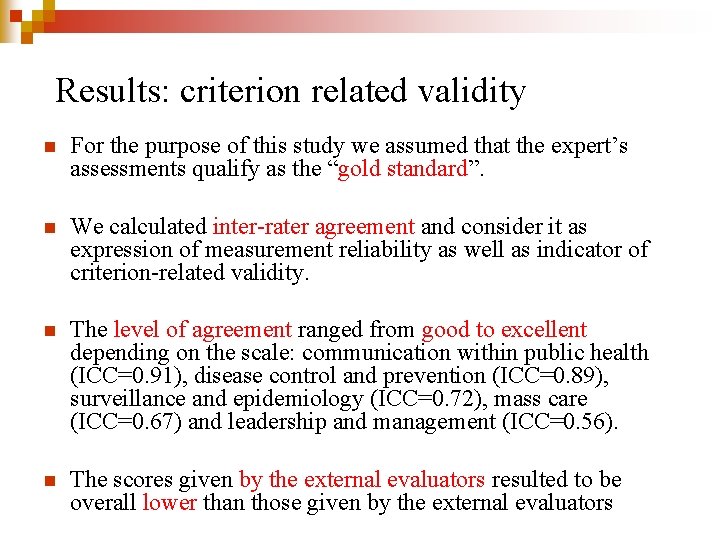 Results: criterion related validity

For the purpose of this study we assumed that the expert’s assessments qualify as the “gold standard”.

We calculated inter-rater agreement and consider it as expression of measurement reliability as well as indicator of criterion-related validity.

The level of agreement ranged from good to excellent depending on the scale: communication within public health (ICC=0.91), disease control and prevention (ICC=0.89), surveillance and epidemiology (ICC=0.72), mass care (ICC=0.67) and leadership and management (ICC=0.56).

The scores given by the external evaluators resulted to be overall lower than those given by the external evaluators